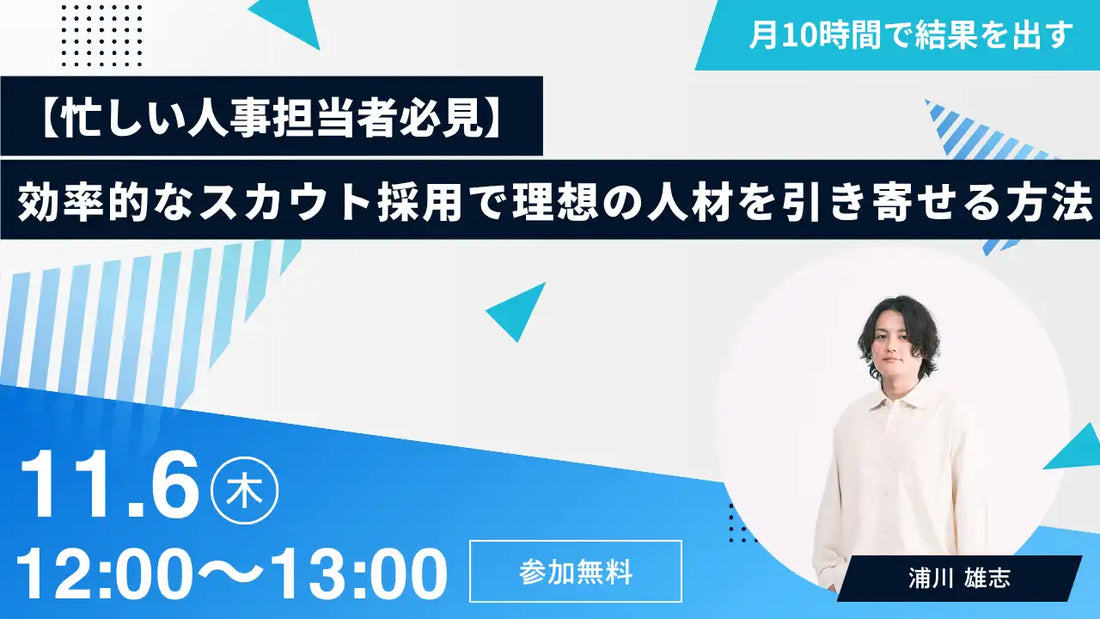 月10時間で結果を出す

【忙しい人事担当者必見】

効率的なスカウト採用で理想の人材を引き寄せる方法

11.6㊍

12:00〜13:00

参加無料

浦川 雄志